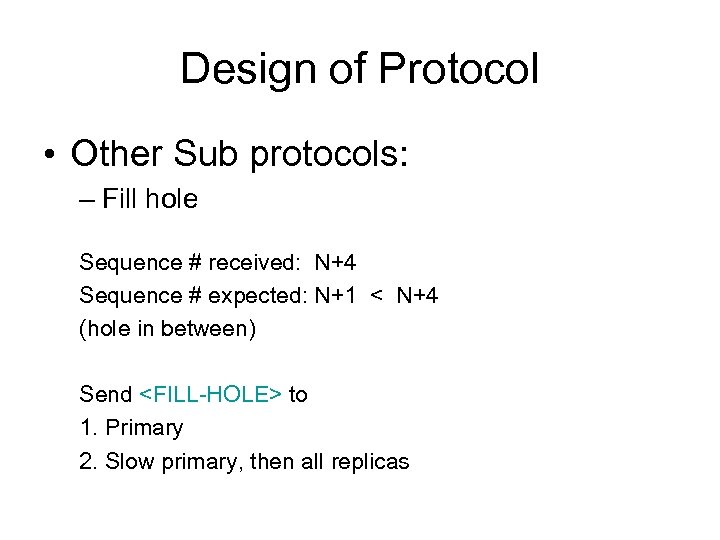 Design of Protocol

• Other Sub protocols:
– Fill hole

Sequence # received: N+4
Sequence # expected: N+1 < N+4
(hole in between)

Send <FILL-HOLE> to
1. Primary
2. Slow primary, then all replicas